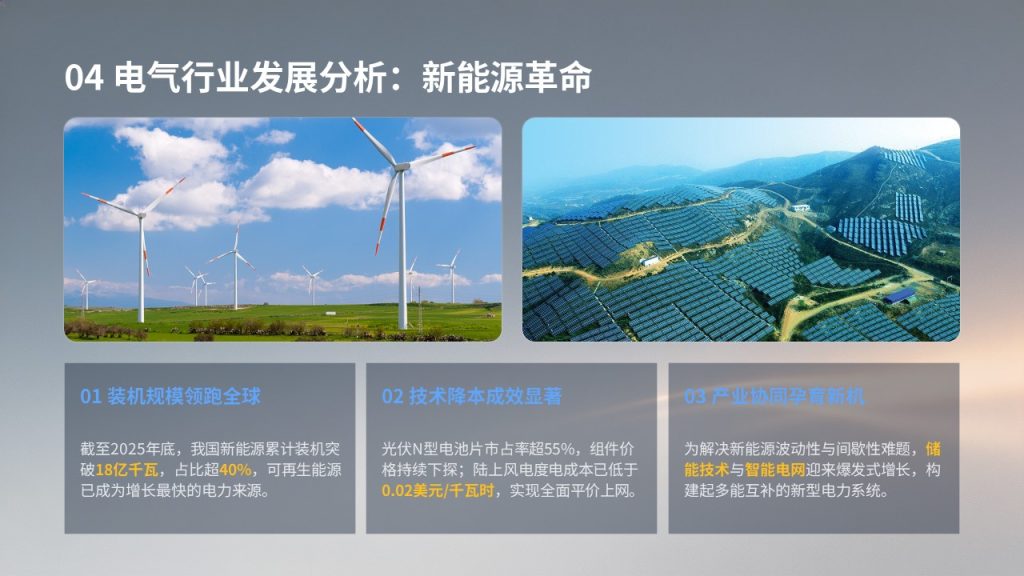 04 电气行业发展分析：新能源革命

01 装机规模领跑全球

截至2025年底，我国新能源累计装机突破18亿千瓦，占比超40%，可再生能源已成为增长最快的电力来源。

02 技术降本成效显著

光伏N型电池片市占率超55%，组件价格持续下探；陆上风电度电成本已低于0.02美元/千瓦时，实现全面平价上网。

03 产业协同孕育新机

为解决新能源波动性与间歇性难题，储能技术与智能电网迎来爆发式增长，构建起多能互补的新型电力系统。